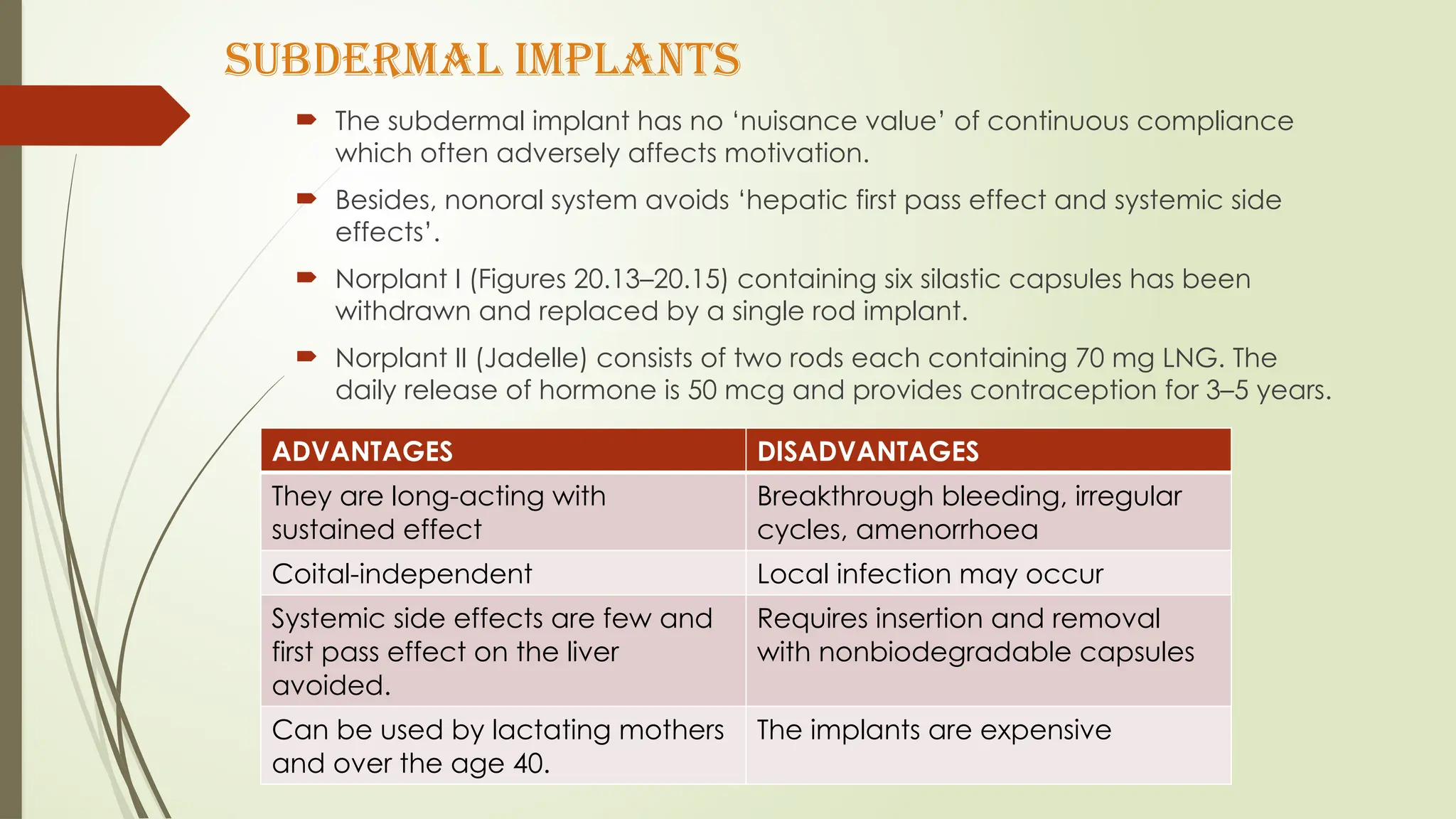 SUBDERMAL IMPLANTS

The subdermal implant has no ‘nuisance value’ of continuous compliance which often adversely affects motivation.

Besides, nonoral system avoids ‘hepatic first pass effect and systemic side effects’.

Norplant I (Figures 20.13–20.15) containing six silastic capsules has been withdrawn and replaced by a single rod implant.

Norplant II (Jadelle) consists of two rods each containing 70 mg LNG. The daily release of hormone is 50 mcg and provides contraception for 3–5 years.

| ADVANTAGES | DISADVANTAGES |
|---|---|
| They are long-acting with sustained effect | Breakthrough bleeding, irregular cycles, amenorrhoea |
| Coital-independent | Local infection may occur |
| Systemic side effects are few and first pass effect on the liver avoided. | Requires insertion and removal with nonbiodegradable capsules |
| Can be used by lactating mothers and over the age 40. | The implants are expensive |